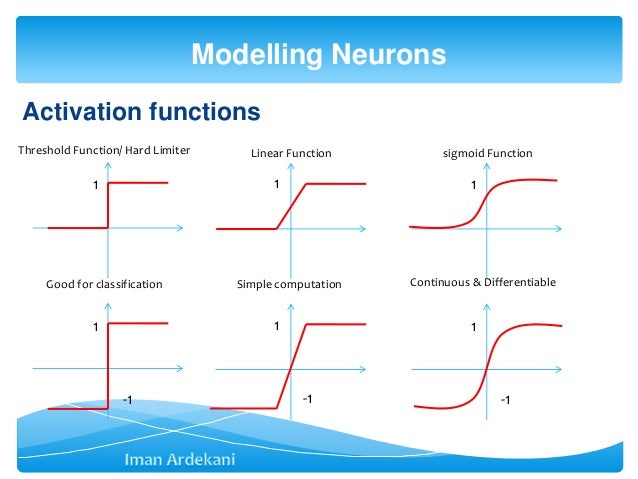 Modelling Neurons

Activation functions

Threshold Function/ Hard Limiter

1

Linear Function

1

sigmoid Function

1

Good for classification

1

-1

Simple computation

1

-1

Continuous & Differentiable

1

-1

Iman Ardekani